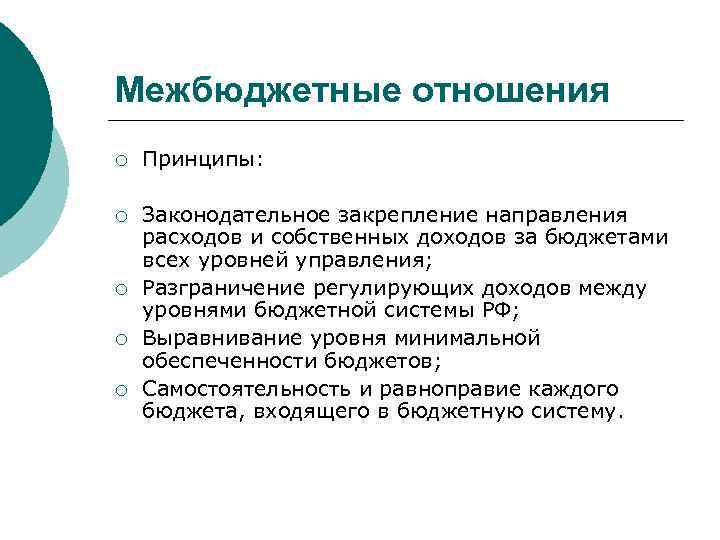 Межбюджетные отношения

○ Принципы:

○ Законодательное закрепление направления расходов и собственных доходов за бюджетами всех уровней управления;

○ Разграничение регулирующих доходов между уровнями бюджетной системы РФ;

○ Выравнивание уровня минимальной обеспеченности бюджетов;

○ Самостоятельность и равноправие каждого бюджета, входящего в бюджетную систему.